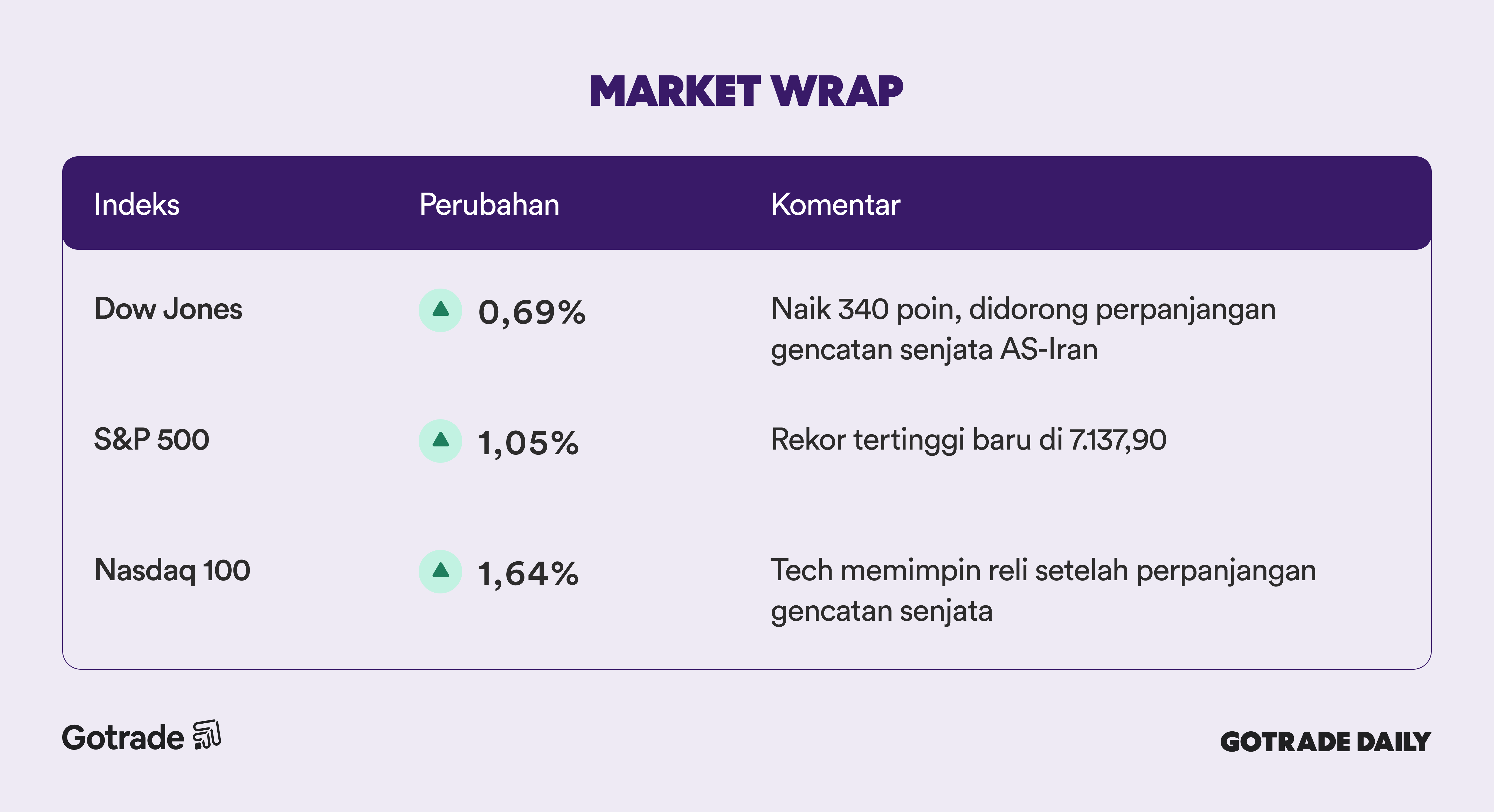 MARKET WRAP

| Indeks | Perubahan | Komentar |
|---|---|---|
| Dow Jones | 0,69% | Naik 340 poin, didorong perpanjangan gencatan senjata AS-Iran |
| S&P 500 | 1,05% | Rekor tertinggi baru di 7.137,90 |
| Nasdaq 100 | 1,64% | Tech memimpin reli setelah perpanjangan gencatan senjata |

Gotrade

GOTRADE DAILY